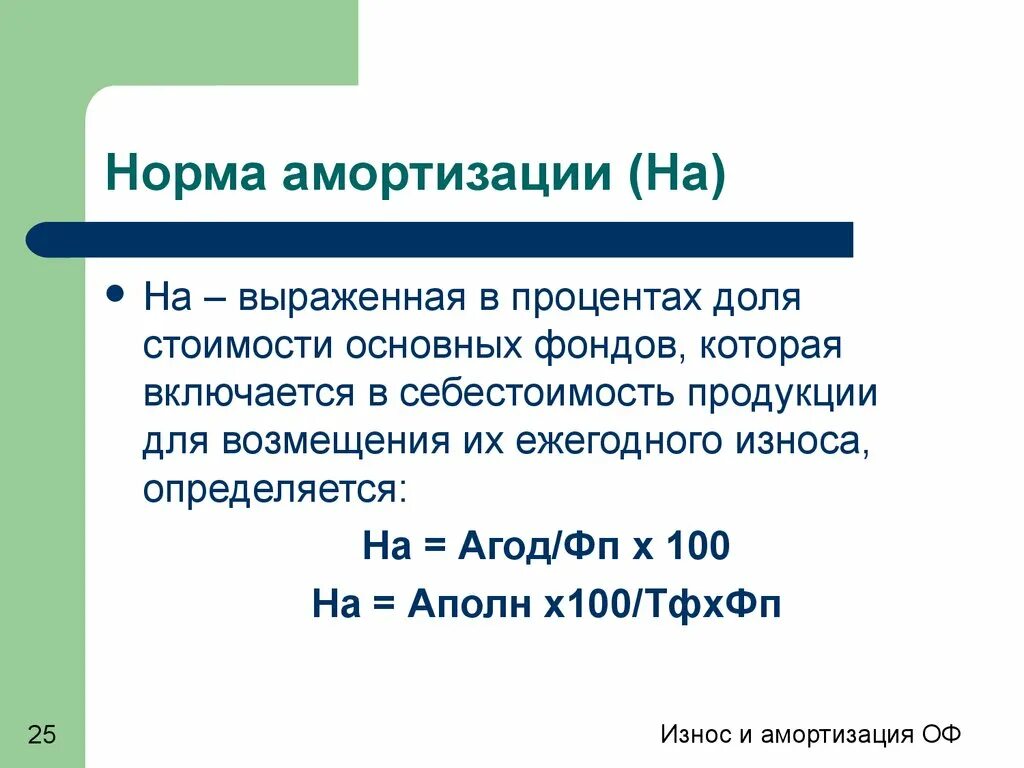 Норма амортизации (На)

• На – выраженная в процентах доля стоимости основных фондов, которая включается в себестоимость продукции для возмещения их ежегодного износа, определяется:

На = Агод/Фп х 100

На = Аполн х100/ТфхФп

25

Износ и амортизация ОФ